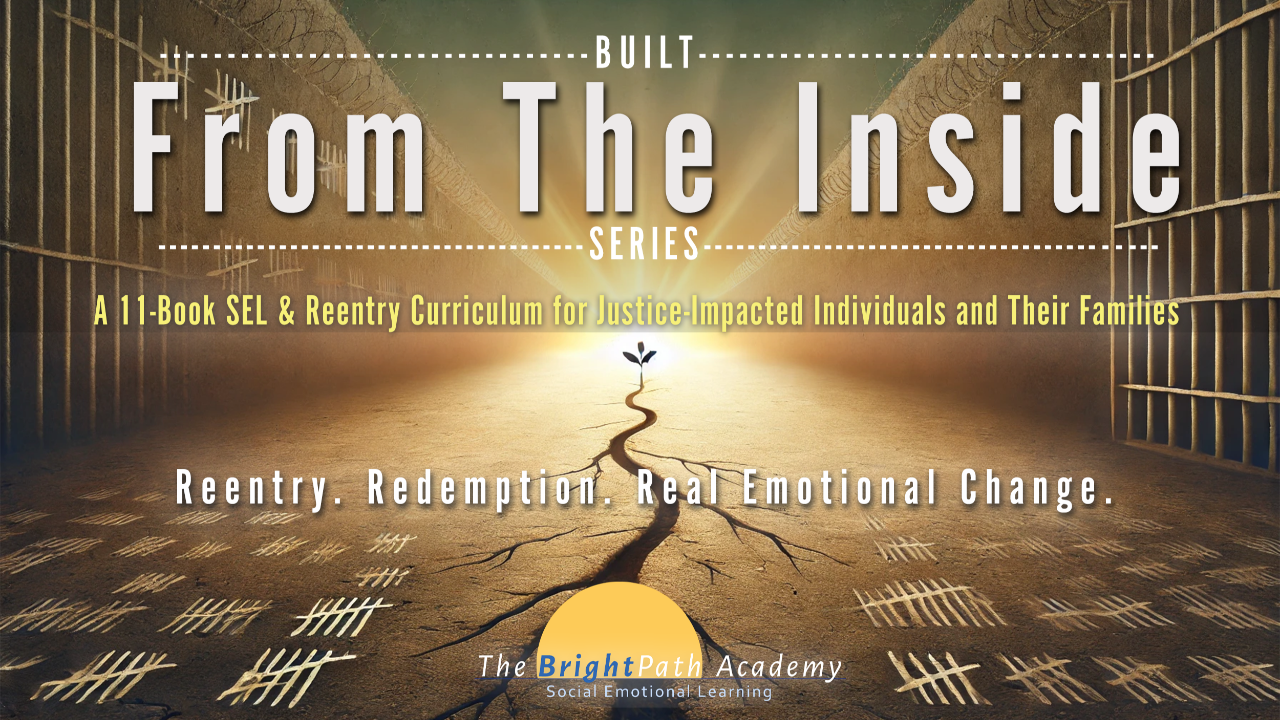 BUILT

From The Inside

SERIES

A 11-Book SEL & Reentry Curriculum for Justice-Impacted Individuals and Their Families

Reentry. Redemption. Real Emotional Change.

The BrightPath Academy
Social Emotional Learning